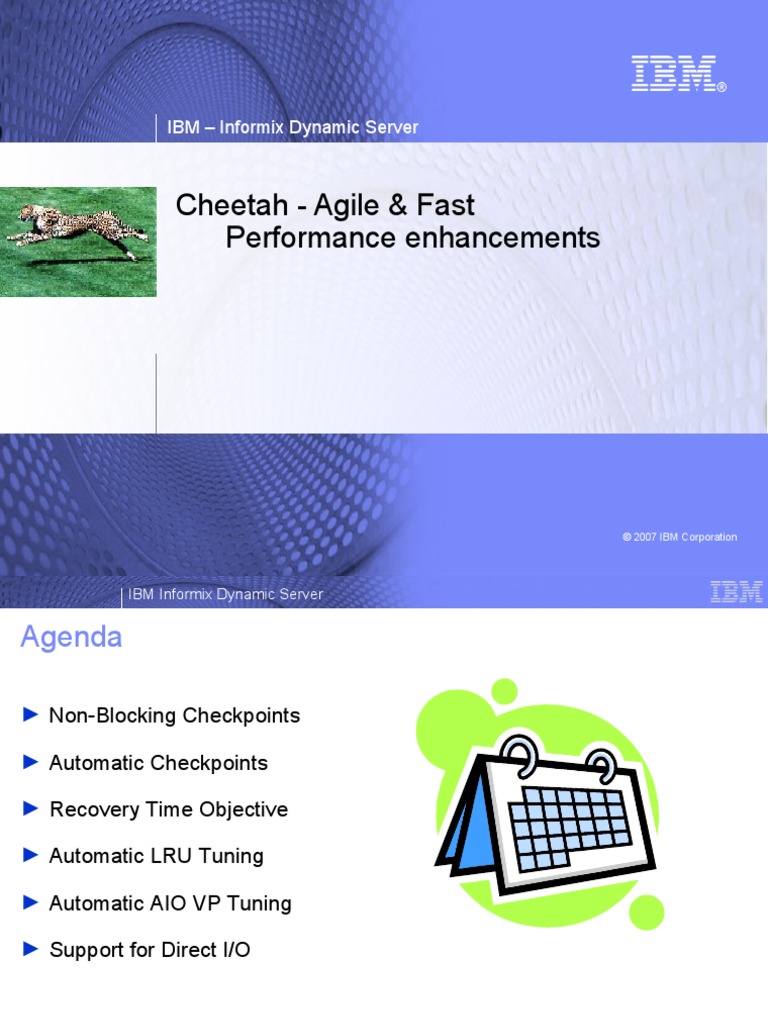 IBM®

IBM – Informix Dynamic Server

Cheetah - Agile & Fast
Performance enhancements

© 2007 IBM Corporation

IBM Informix Dynamic Server

IBM

Agenda

► Non-Blocking Checkpoints

► Automatic Checkpoints

► Recovery Time Objective

► Automatic LRU Tuning

► Automatic AIO VP Tuning

► Support for Direct I/O